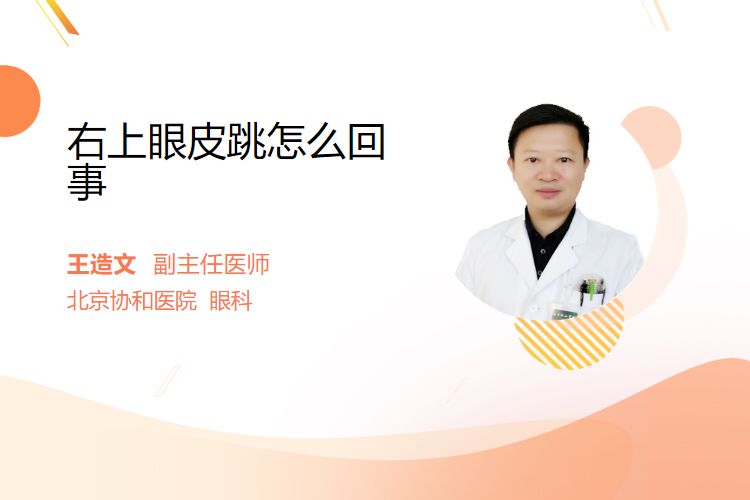 右上眼皮跳怎么回事

王造文 副主任医师
北京协和医院 眼科